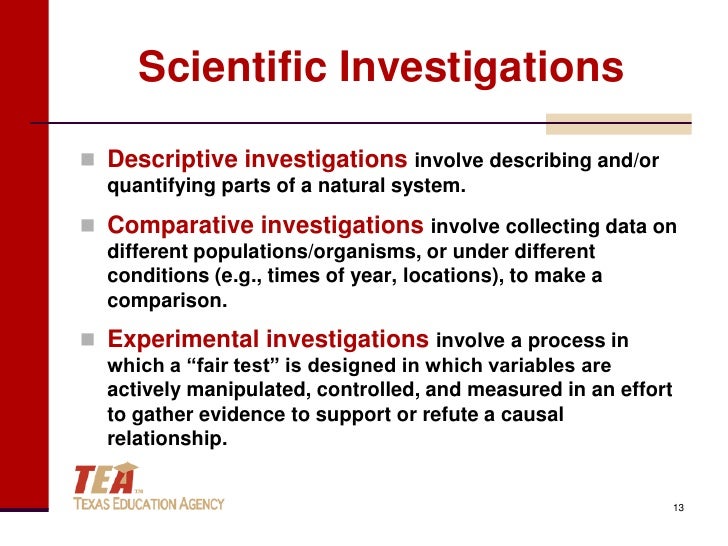 Scientific Investigations

Descriptive investigations involve describing and/or quantifying parts of a natural system.

Comparative investigations involve collecting data on different populations/organisms, or under different conditions (e.g., times of year, locations), to make a comparison.

Experimental investigations involve a process in which a “fair test” is designed in which variables are actively manipulated, controlled, and measured in an effort to gather evidence to support or refute a causal relationship.

TEA™
TEXAS EDUCATION AGENCY

13